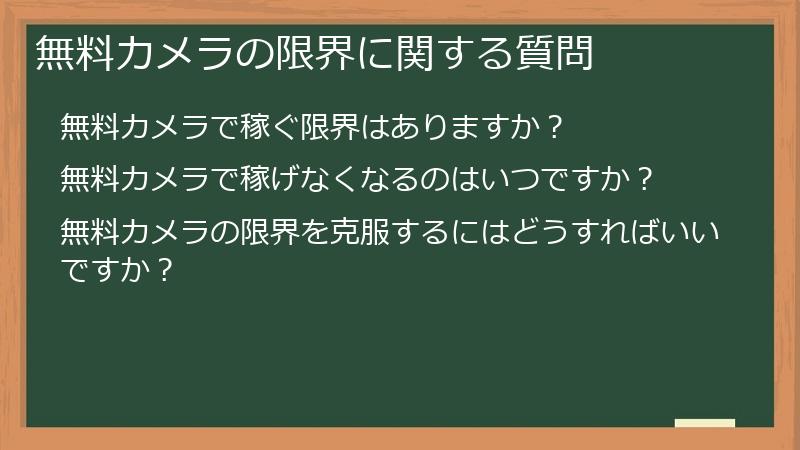 無料カメラの限界に関する質問

無料カメラで稼ぐ限界はありますか？

無料カメラで稼げなくなるのはいつですか？

無料カメラの限界を克服するにはどうすればいいですか？